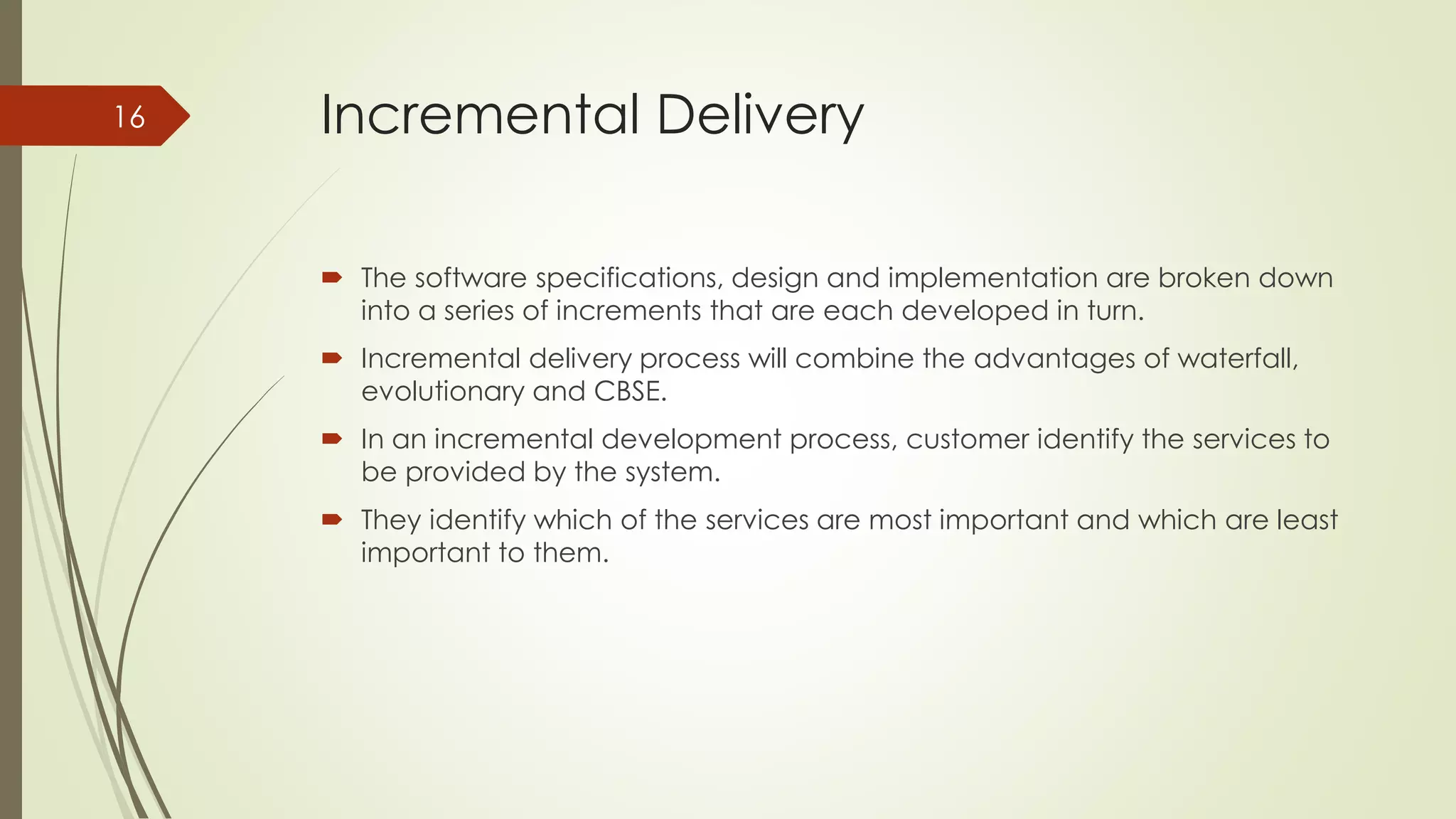 16

Incremental Delivery

The software specifications, design and implementation are broken down into a series of increments that are each developed in turn.

Incremental delivery process will combine the advantages of waterfall, evolutionary and CBSE.

In an incremental development process, customer identify the services to be provided by the system.

They identify which of the services are most important and which are least important to them.